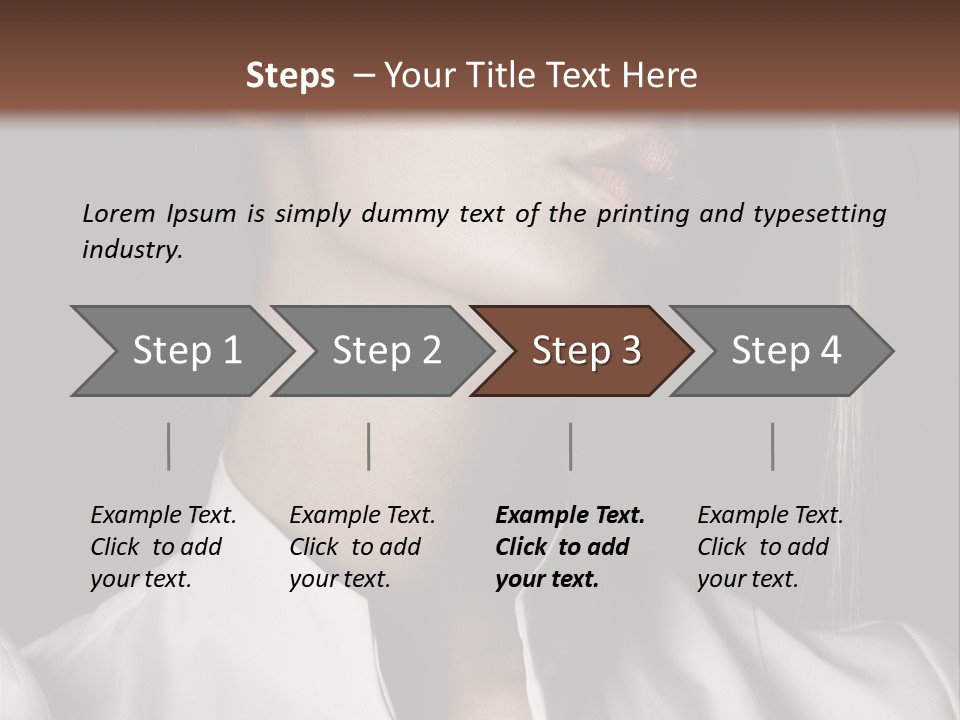 Steps – Your Title Text Here

Lorem Ipsum is simply dummy text of the printing and typesetting industry.

Step 1

Step 2

Step 3

Step 4

Example Text. Click to add your text.

Example Text. Click to add your text.

Example Text. Click to add your text.

Example Text. Click to add your text.